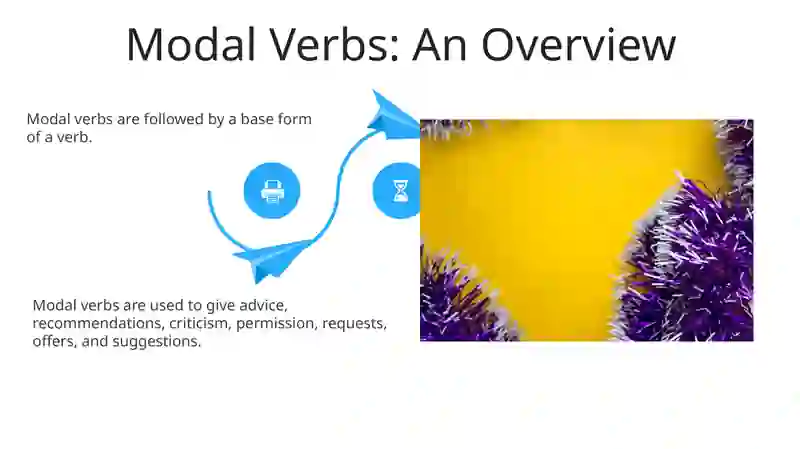 Modal Verbs: An Overview

Modal verbs are followed by a base form of a verb.

Modal verbs are used to give advice, recommendations, criticism, permission, requests, offers, and suggestions.